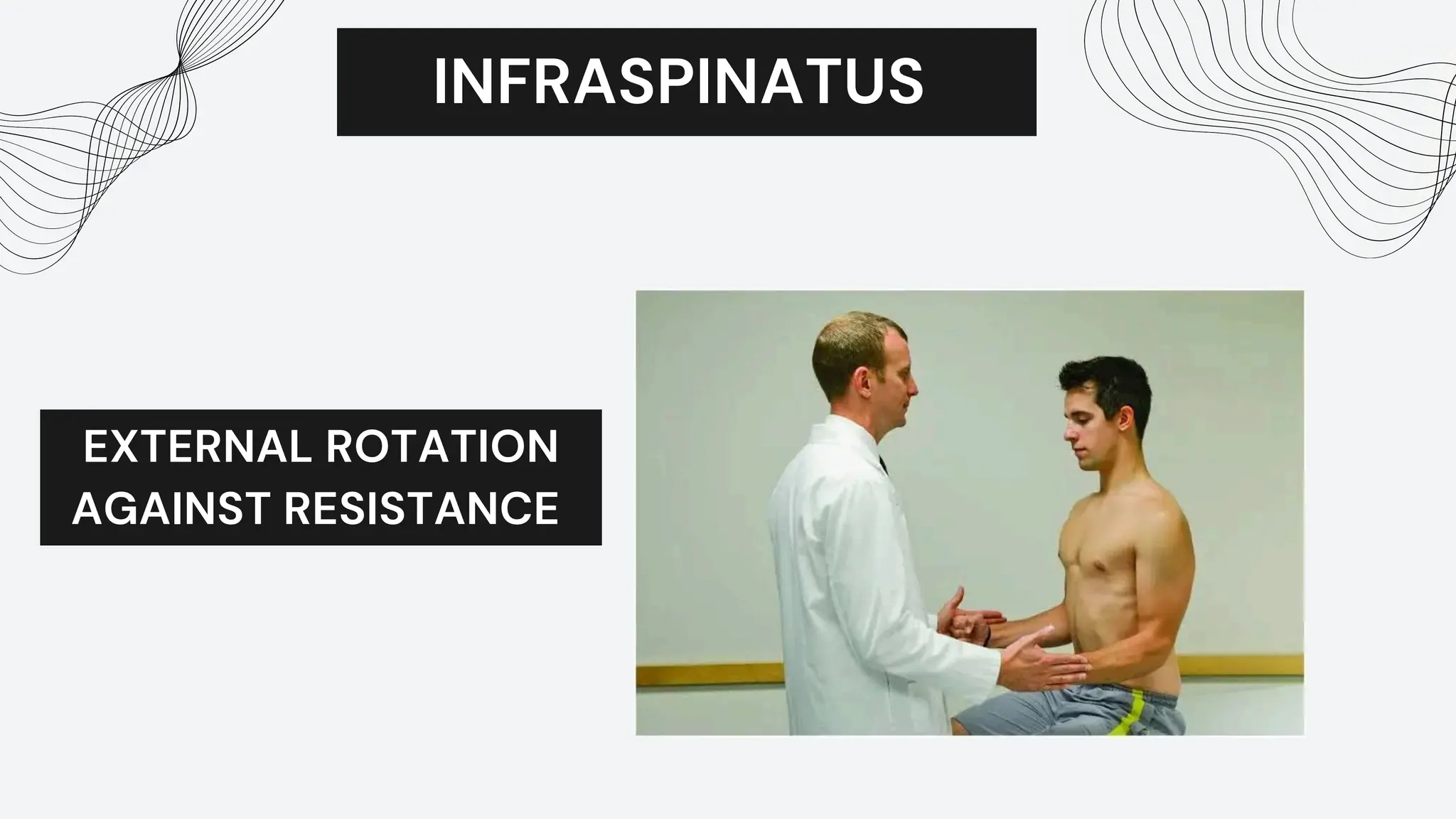 INFRASPINATUS

EXTERNAL ROTATION AGAINST RESISTANCE